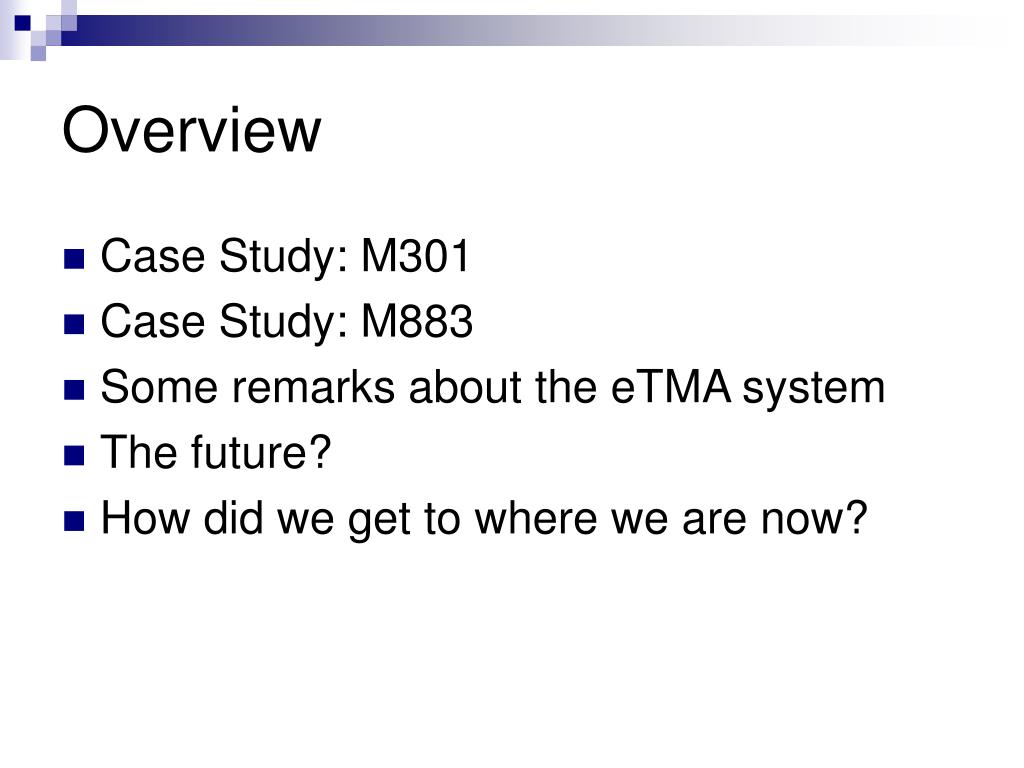 Overview

- Case Study: M301
- Case Study: M883
- Some remarks about the eTMA system
- The future?
- How did we get to where we are now?